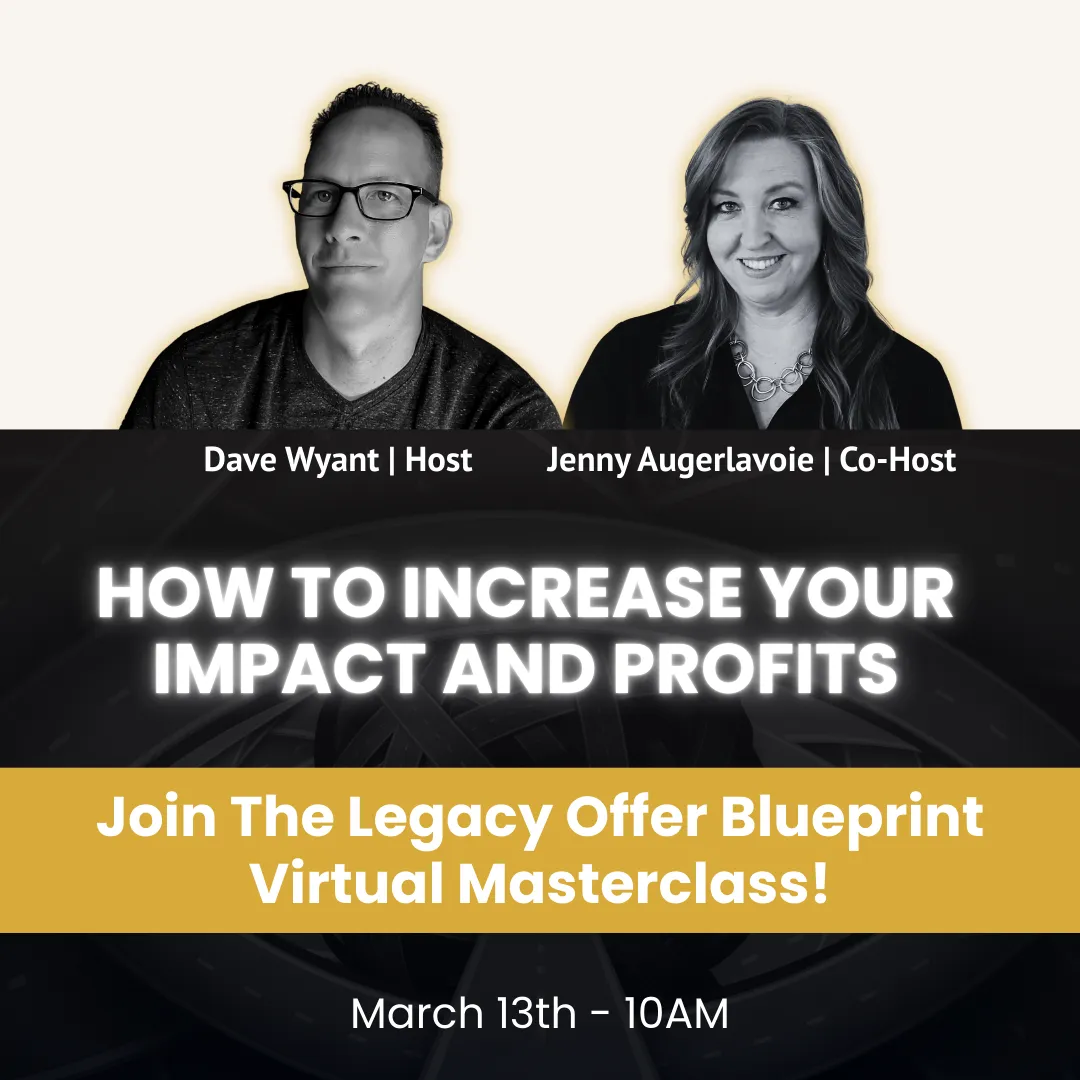 Dave Wyant | Host
Jenny Augerlavoie | Co-Host

HOW TO INCREASE YOUR IMPACT AND PROFITS

Join The Legacy Offer Blueprint Virtual Masterclass!

March 13th - 10AM